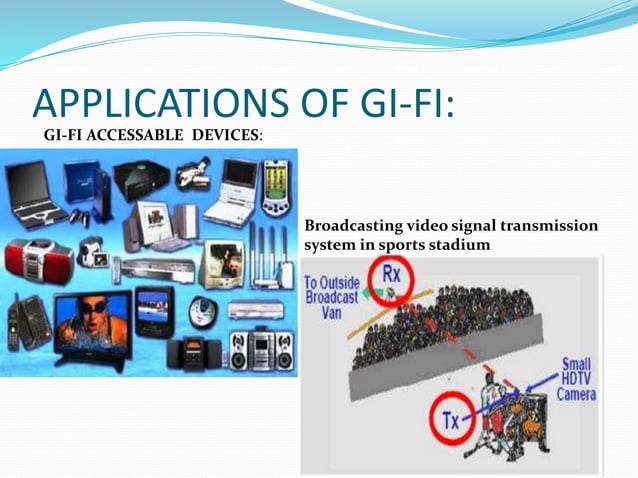 APPLICATIONS OF GI-FI:

GI-FI ACCESSABLE DEVICES:

Broadcasting video signal transmission system in sports stadium

To Outside Broadcast Van

Rx

Small HDTV Camera

Tx